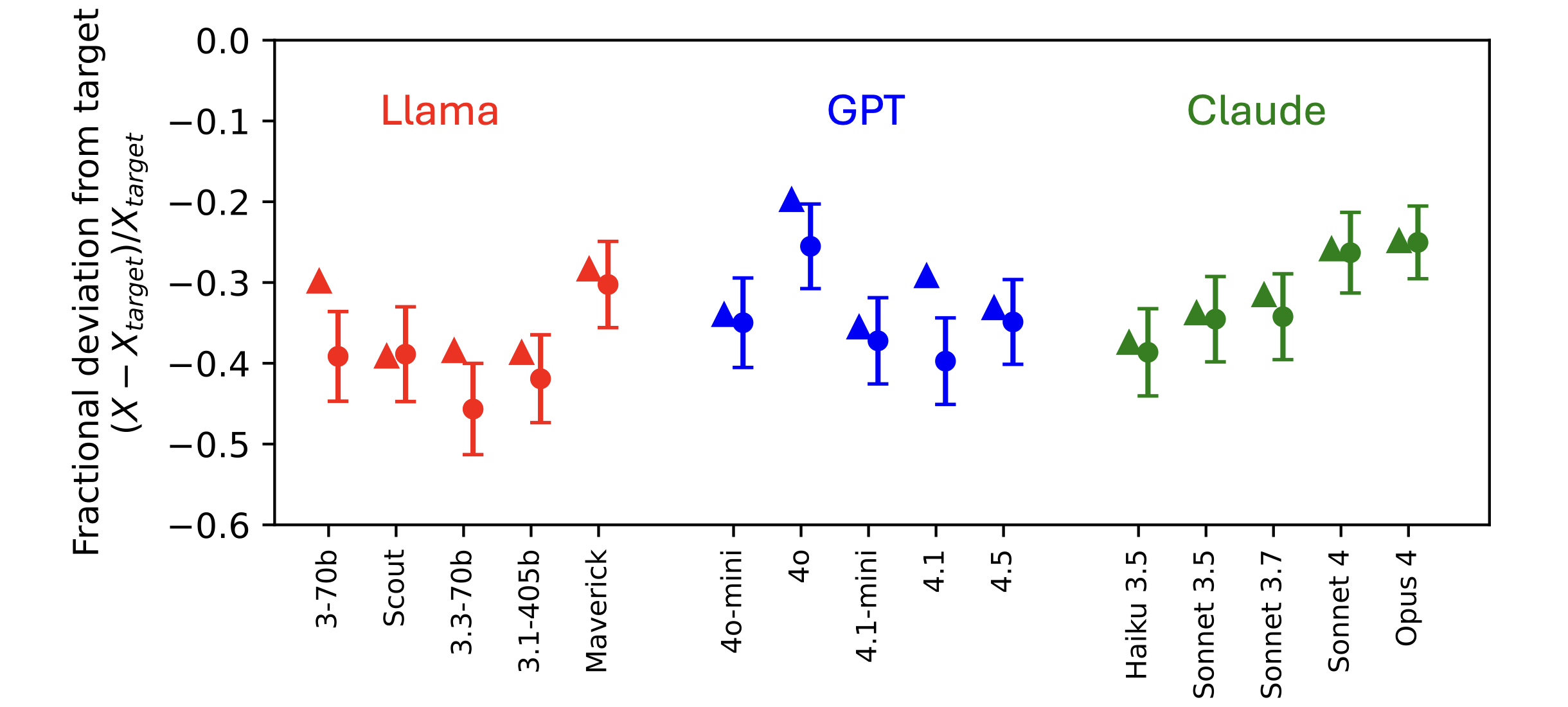 Fractional deviation from target
$(X - X_{target})/X_{target}$

0.0
−0.1
−0.2
−0.3
−0.4
−0.5
−0.6

Llama
GPT
Claude

3-70b
Scout
3.3-70b
3.1-405b
Maverick
4o-mini
4o
4.1-mini
4.1
4.5
Haiku 3.5
Sonnet 3.5
Sonnet 3.7
Sonnet 4
Opus 4